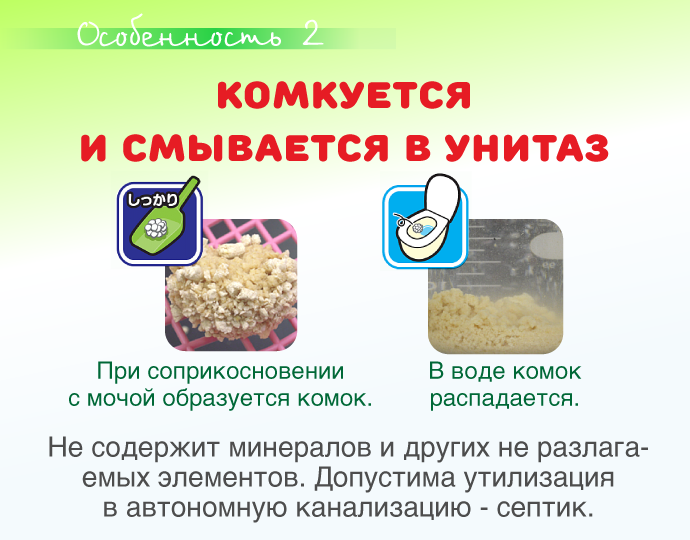 Особенность 2

КОМКУЕТСЯ
И СМЫВАЕТСЯ В УНИТАЗ

しっかり

При соприкосновении с мочой образуется комок.

В воде комок распадается.

Не содержит минералов и других не разлагаемых элементов. Допустима утилизация в автономную канализацию - септик.